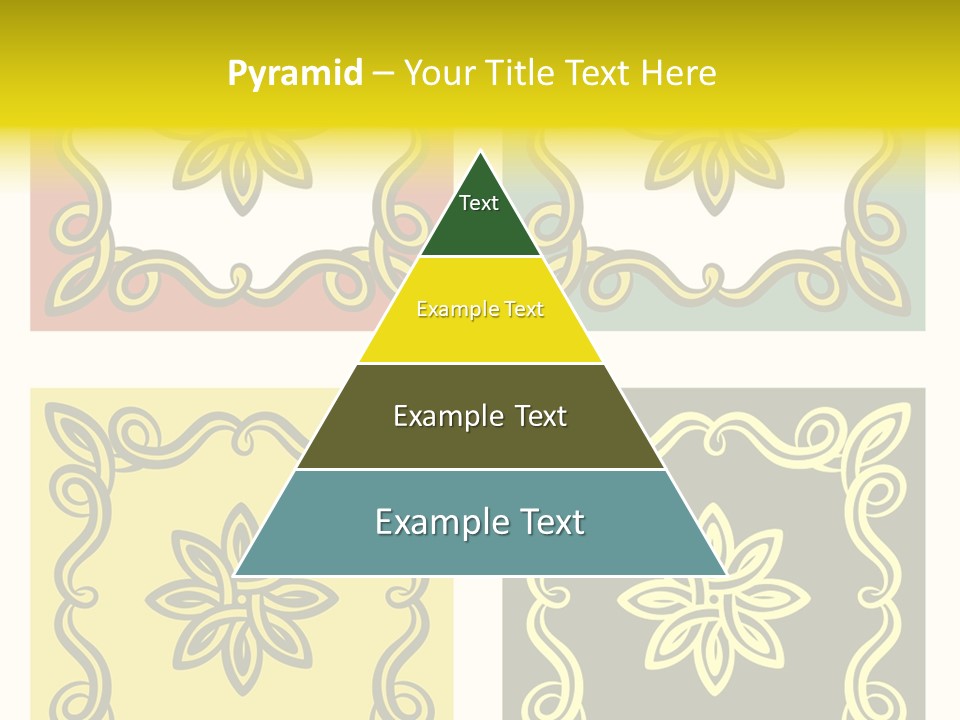 Pyramid – Your Title Text Here

Text

Example Text

Example Text

Example Text